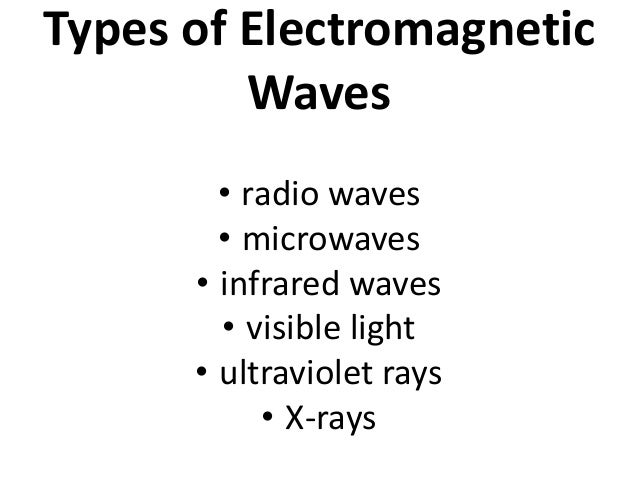 Types of Electromagnetic Waves

• radio waves
• microwaves
• infrared waves
• visible light
• ultraviolet rays
• X-rays